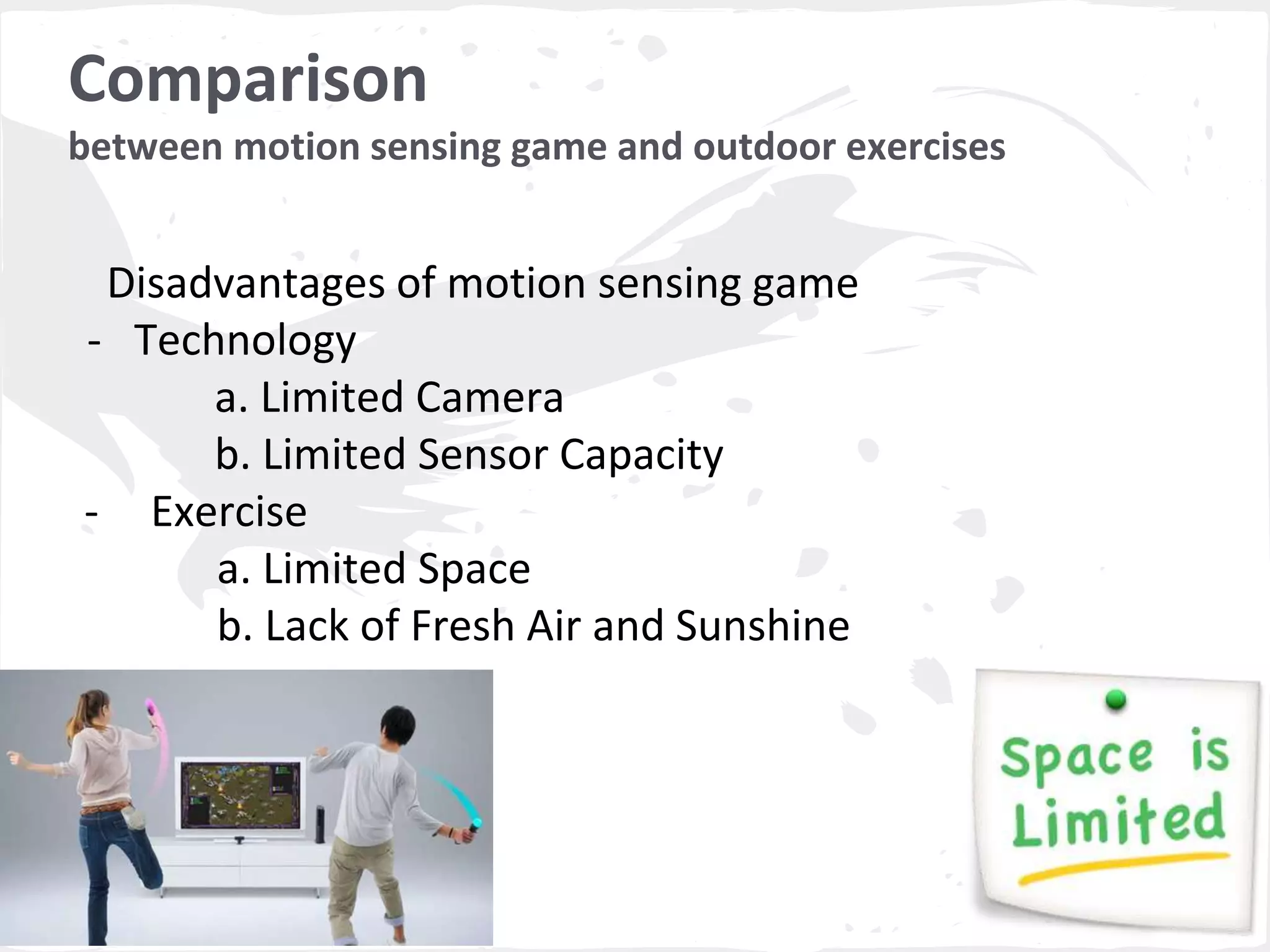 Comparison
between motion sensing game and outdoor exercises

Disadvantages of motion sensing game
- Technology
a. Limited Camera
b. Limited Sensor Capacity
- Exercise
a. Limited Space
b. Lack of Fresh Air and Sunshine

Space is Limited